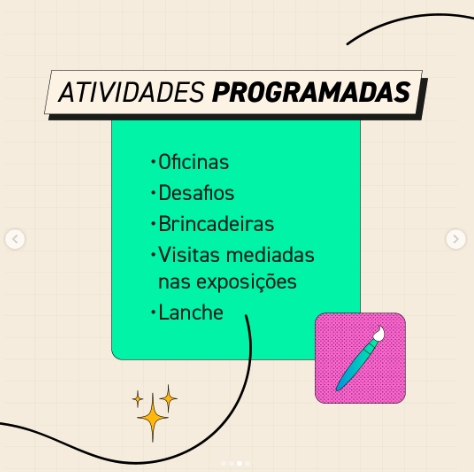 ATIVIDADES PROGRAMADAS

• Oficinas
• Desafios
• Brincadeiras
• Visitas mediadas nas exposições
• Lanche